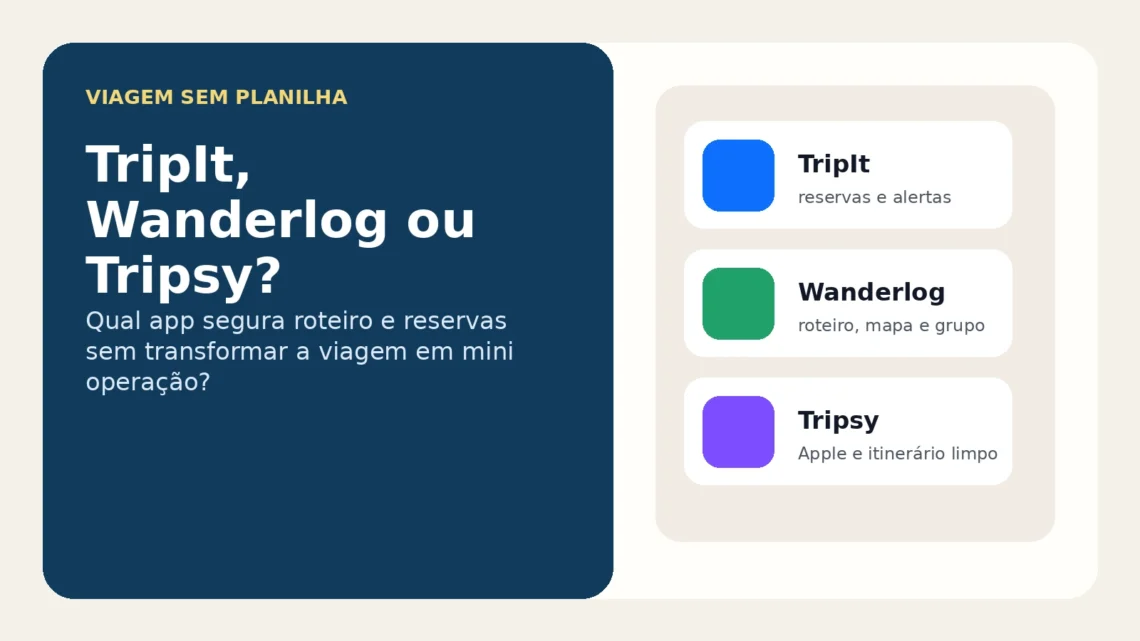 VIAGEM SEM PLANILHA

TripIt, Wanderlog ou Tripsy?

Qual app segura roteiro e reservas sem transformar a viagem em mini operação?

TripIt
reservas e alertas

Wanderlog
roteiro, mapa e grupo

Tripsy
Apple e itinerário limpo